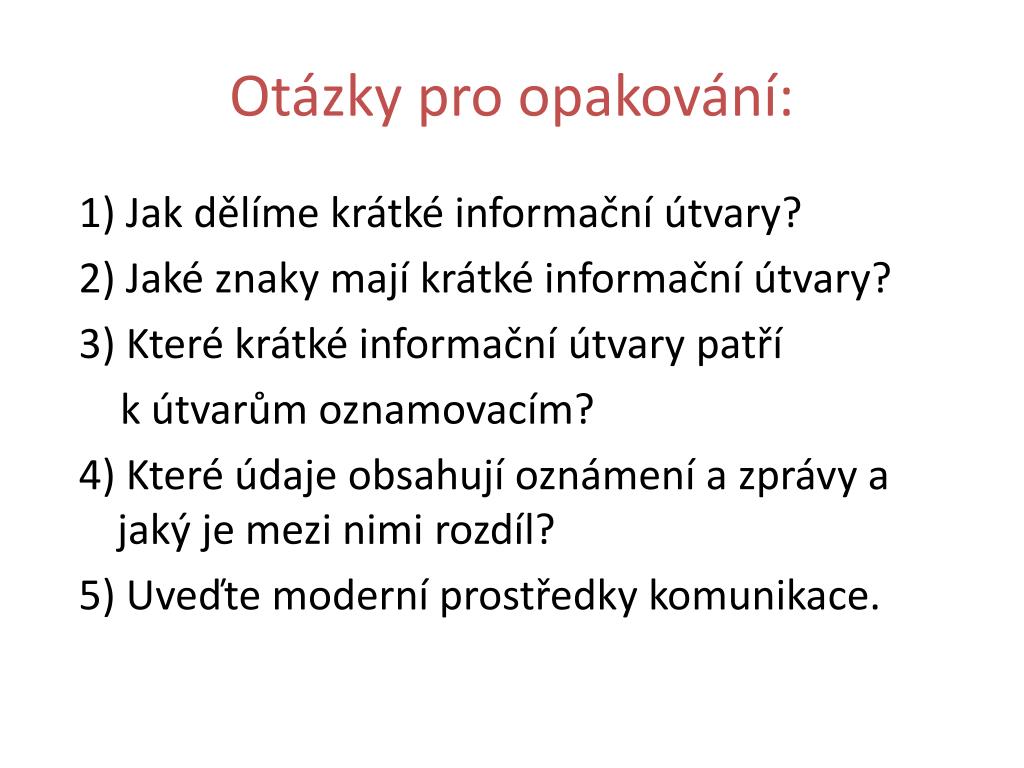 Otázky pro opakování:

1) Jak dělíme krátké informační útvary?

2) Jaké znaky mají krátké informační útvary?

3) Které krátké informační útvary patří k útvarům oznamovacím?

4) Které údaje obsahují oznámení a zprávy a jaký je mezi nimi rozdíl?

5) Uveďte moderní prostředky komunikace.